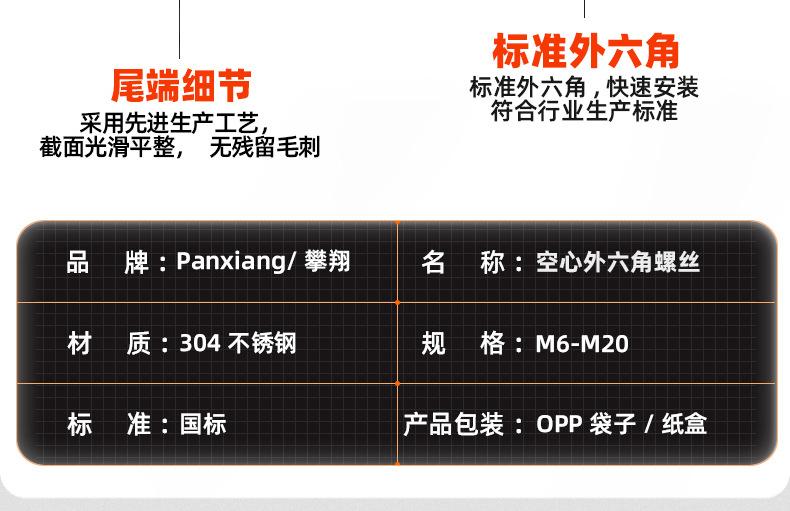 尾端细节
采用先进生产工艺，
截面光滑平整，　无残留毛刺

标准外六角
标准外六角，快速安装
符合行业生产标准

| 品　牌：Panxiang/ 攀翔 | 名　称：空心外六角螺丝 |
|---|---|
| 材　质：304 不锈钢 | 规　格：M6-M20 |
| 标　准：国标 | 产品包装：OPP 袋子 / 纸盒 |